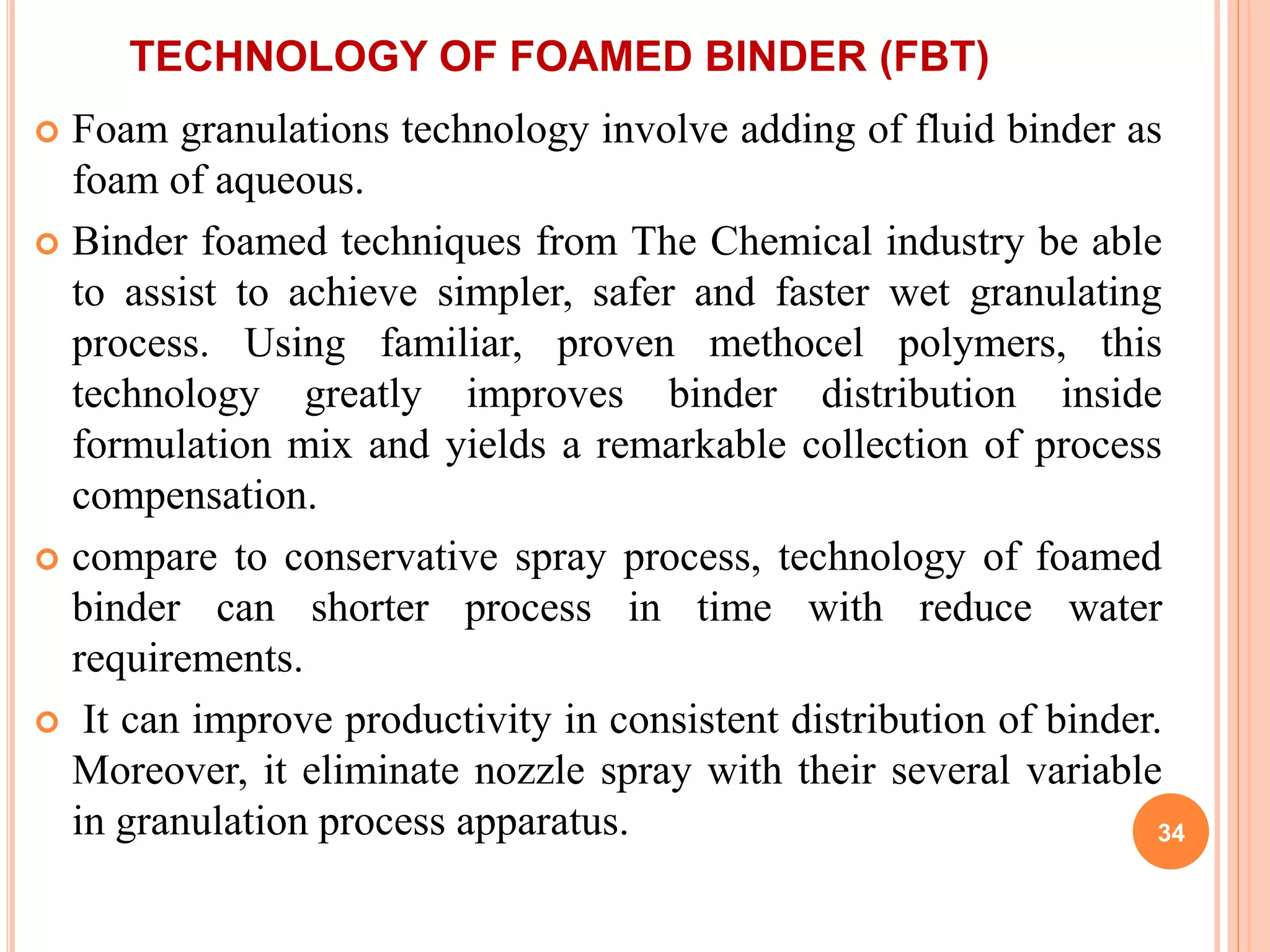 TECHNOLOGY OF FOAMED BINDER (FBT)

Foam granulations technology involve adding of fluid binder as foam of aqueous.

Binder foamed techniques from The Chemical industry be able to assist to achieve simpler, safer and faster wet granulating process. Using familiar, proven methocel polymers, this technology greatly improves binder distribution inside formulation mix and yields a remarkable collection of process compensation.

compare to conservative spray process, technology of foamed binder can shorter process in time with reduce water requirements.

It can improve productivity in consistent distribution of binder. Moreover, it eliminate nozzle spray with their several variable in granulation process apparatus.

34